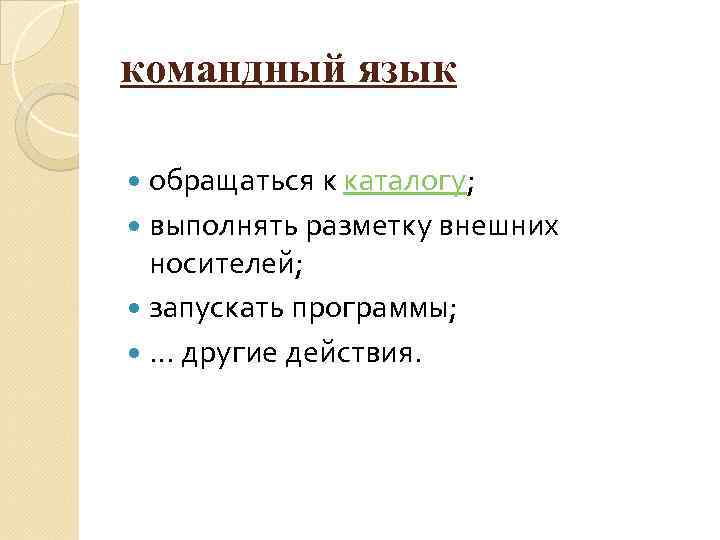 командный язык

- обращаться к каталогу;
- выполнять разметку внешних носителей;
- запускать программы;
- … другие действия.